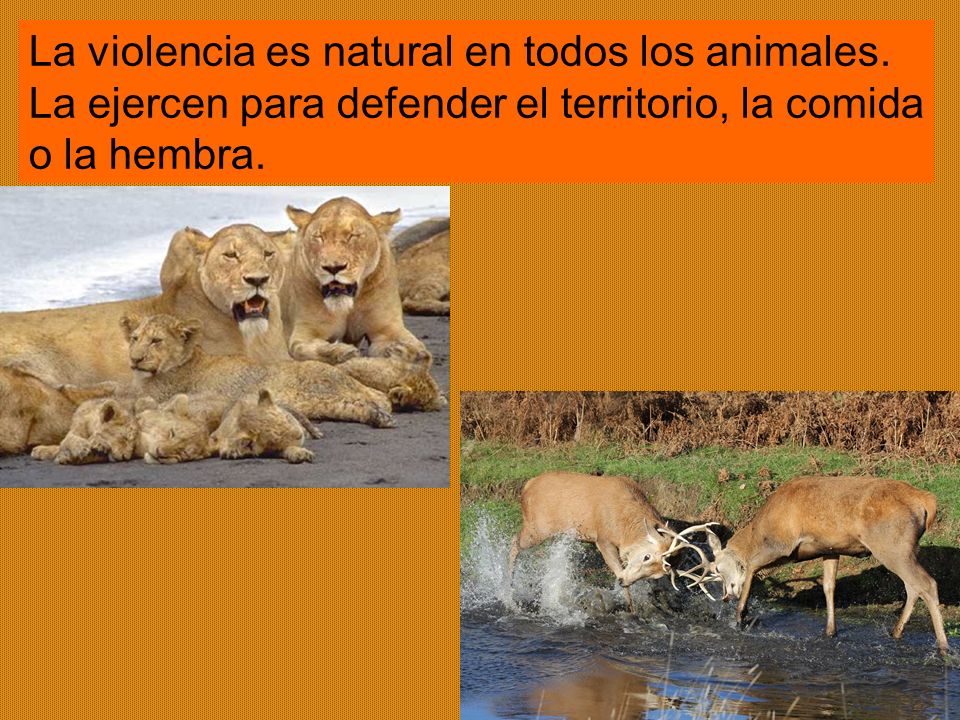 La violencia es natural en todos los animales. La ejercen para defender el territorio, la comida o la hembra.